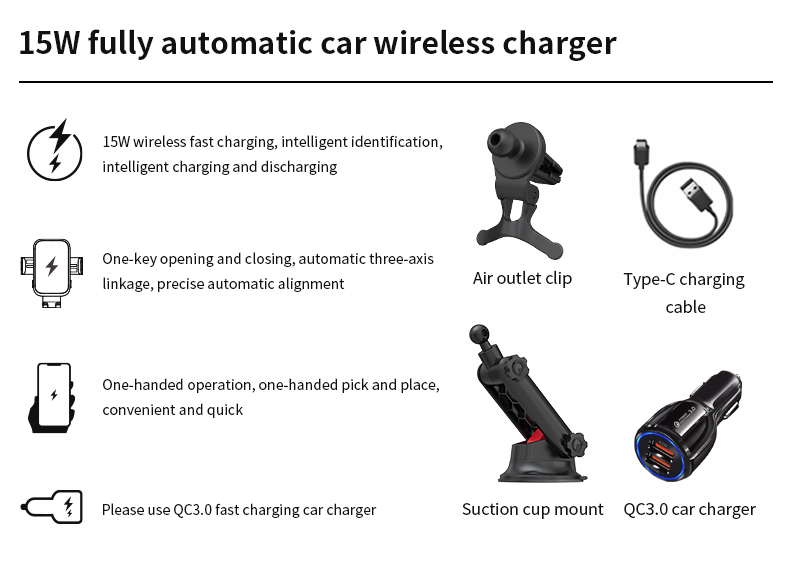 15W fully automatic car wireless charger

15W wireless fast charging, intelligent identification, intelligent charging and discharging

One-key opening and closing, automatic three-axis linkage, precise automatic alignment

One-handed operation, one-handed pick and place, convenient and quick

Please use QC3.0 fast charging car charger

Air outlet clip

Type-C charging cable

Suction cup mount

QC3.0 car charger